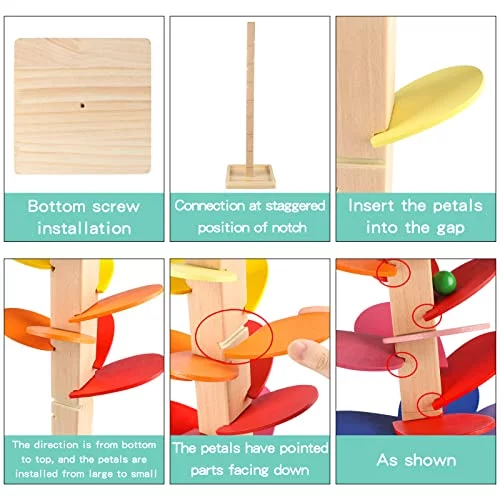 Bottom screw installation

Connection at staggered position of notch

Insert the petals into the gap

The direction is from bottom to top, and the petals are installed from large to small

The petals have pointed parts facing down

As shown